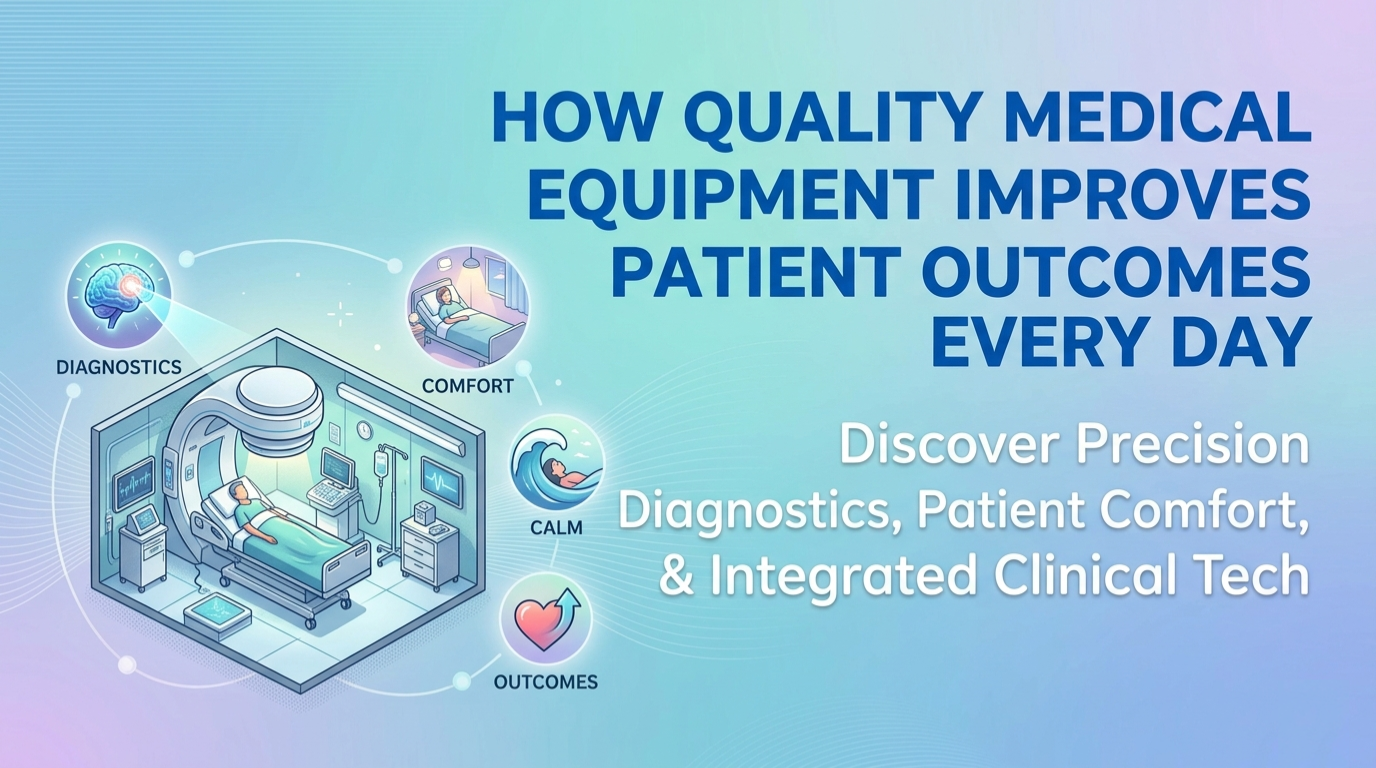 HOW QUALITY MEDICAL EQUIPMENT IMPROVES PATIENT OUTCOMES EVERY DAY

Discover Precision Diagnostics, Patient Comfort, & Integrated Clinical Tech

DIAGNOSTICS

COMFORT

CALM

OUTCOMES